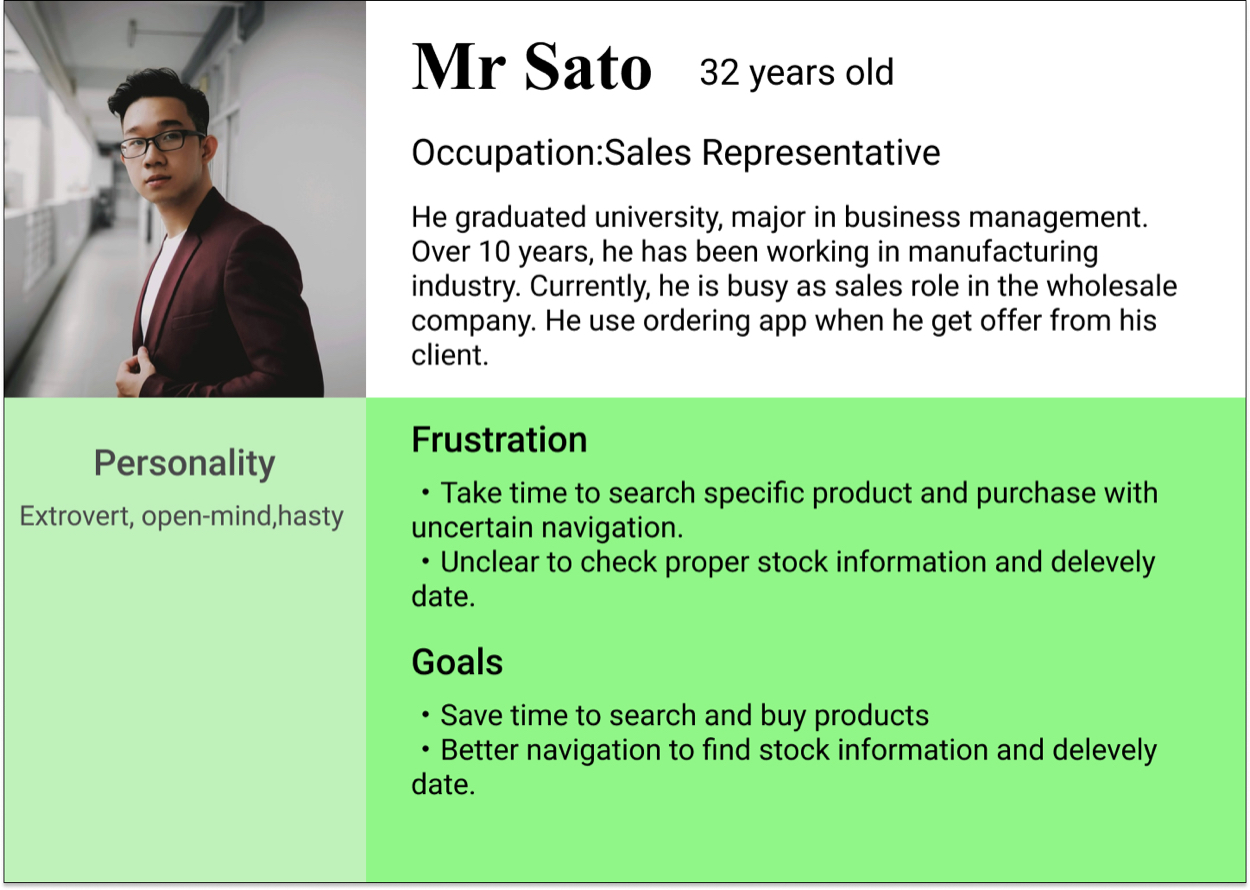 Mr Sato 32 years old

Occupation:Sales Representative

He graduated university, major in business management. Over 10 years, he has been working in manufacturing industry. Currently, he is busy as sales role in the wholesale company. He use ordering app when he get offer from his client.

Personality

Extrovert, open-mind,hasty

Frustration

・Take time to search specific product and purchase with uncertain navigation.
・Unclear to check proper stock information and delevely date.

Goals

・Save time to search and buy products
・Better navigation to find stock information and delevely date.